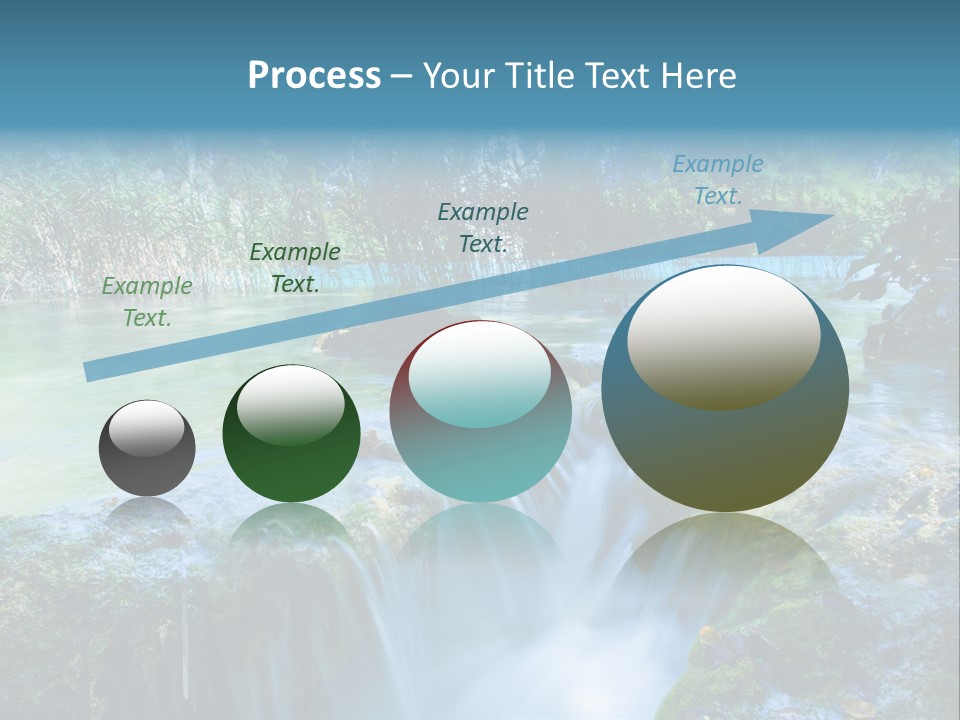 Process – Your Title Text Here

Example Text.

Example Text.

Example Text.

Example Text.